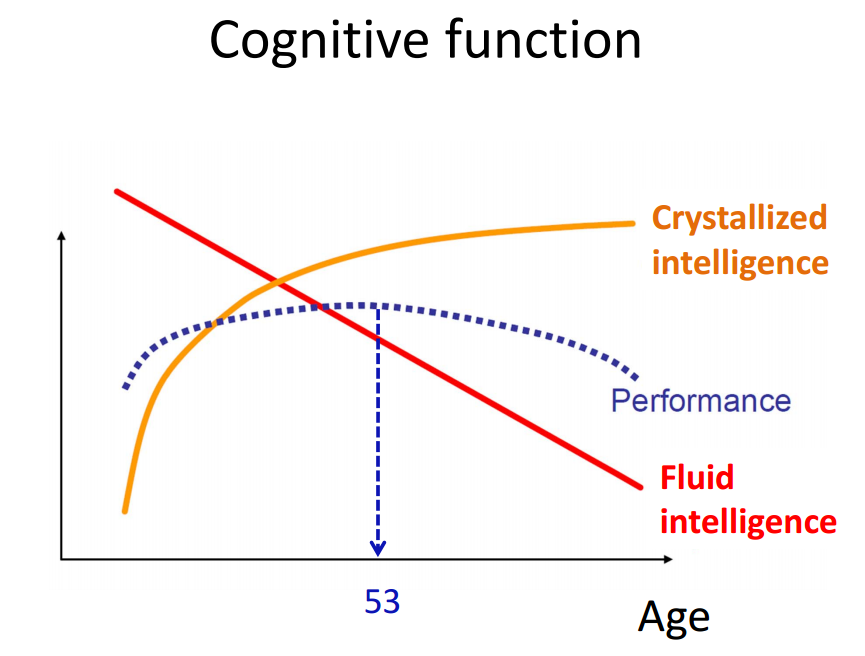 Cognitive function

Crystallized intelligence

Performance

Fluid intelligence

53

Age